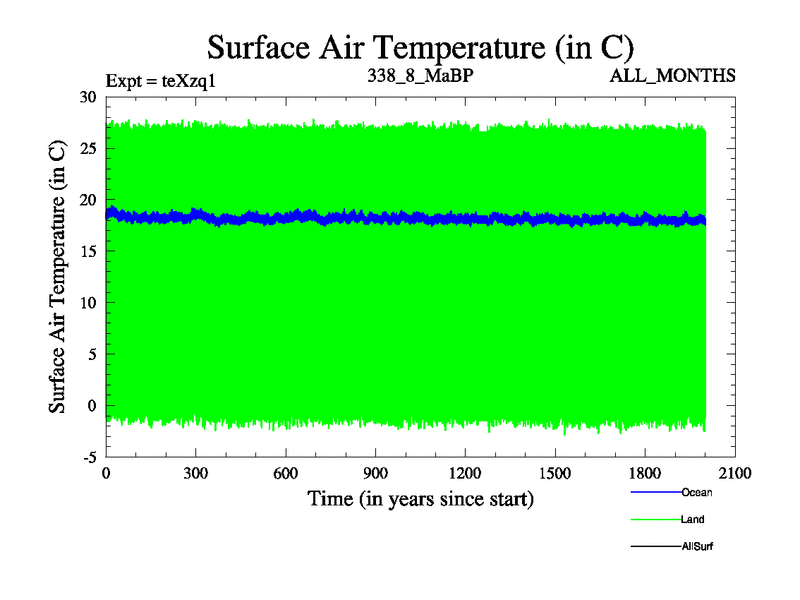 Surface Air Temperature (in C)

Expt = teXzq1

338_8_MaBP

ALL_MONTHS

Surface Air Temperature (in C)

30
25
20
15
10
5
0
-5

0 300 600 900 1200 1500 1800 2100

Time (in years since start)

Ocean
Land
AllSurf